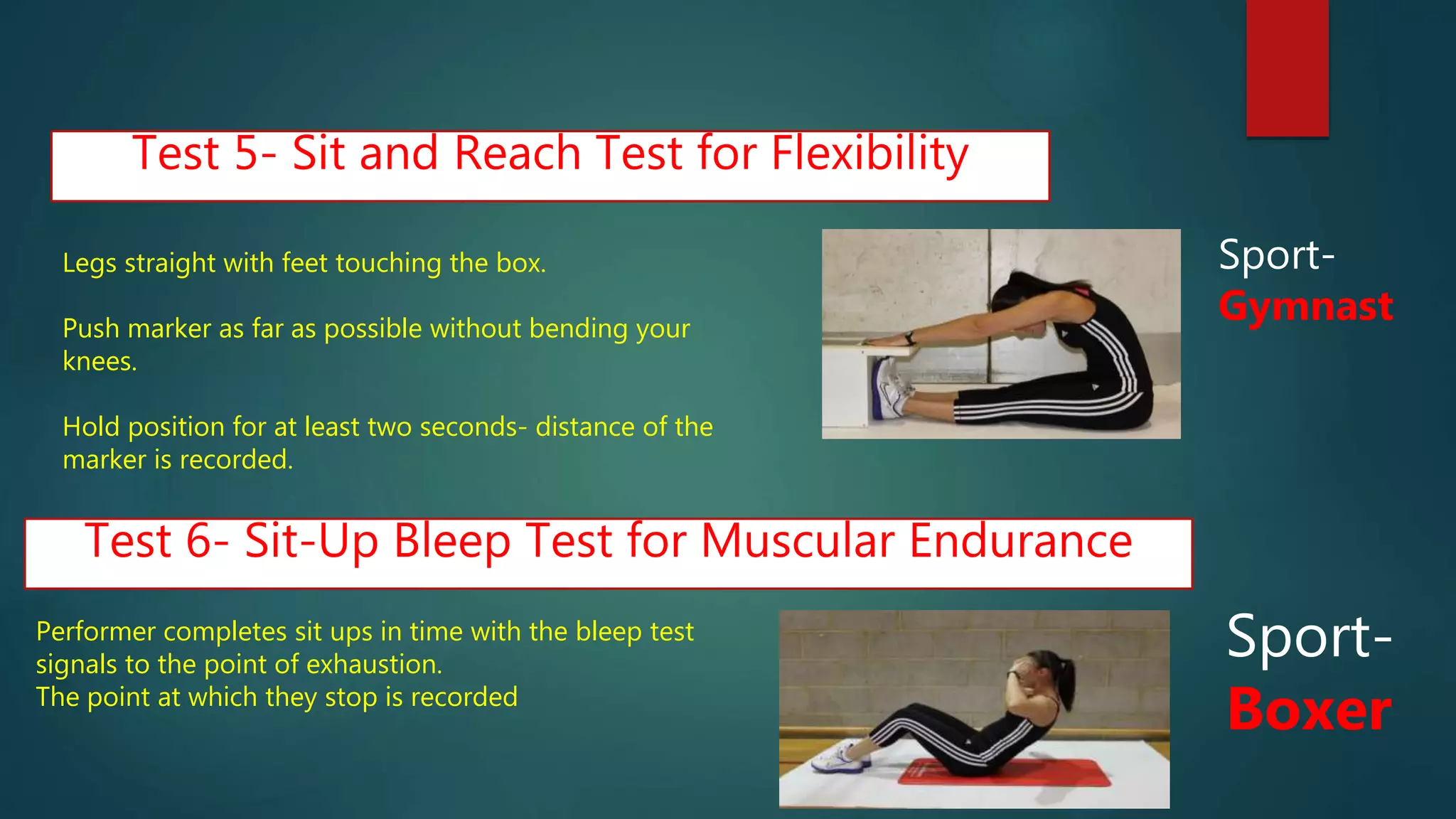 Test 5- Sit and Reach Test for Flexibility

Legs straight with feet touching the box.

Push marker as far as possible without bending your knees.

Hold position for at least two seconds- distance of the marker is recorded.

Sport-
Gymnast

Test 6- Sit-Up Bleep Test for Muscular Endurance

Performer completes sit ups in time with the bleep test signals to the point of exhaustion.
The point at which they stop is recorded

Sport-
Boxer